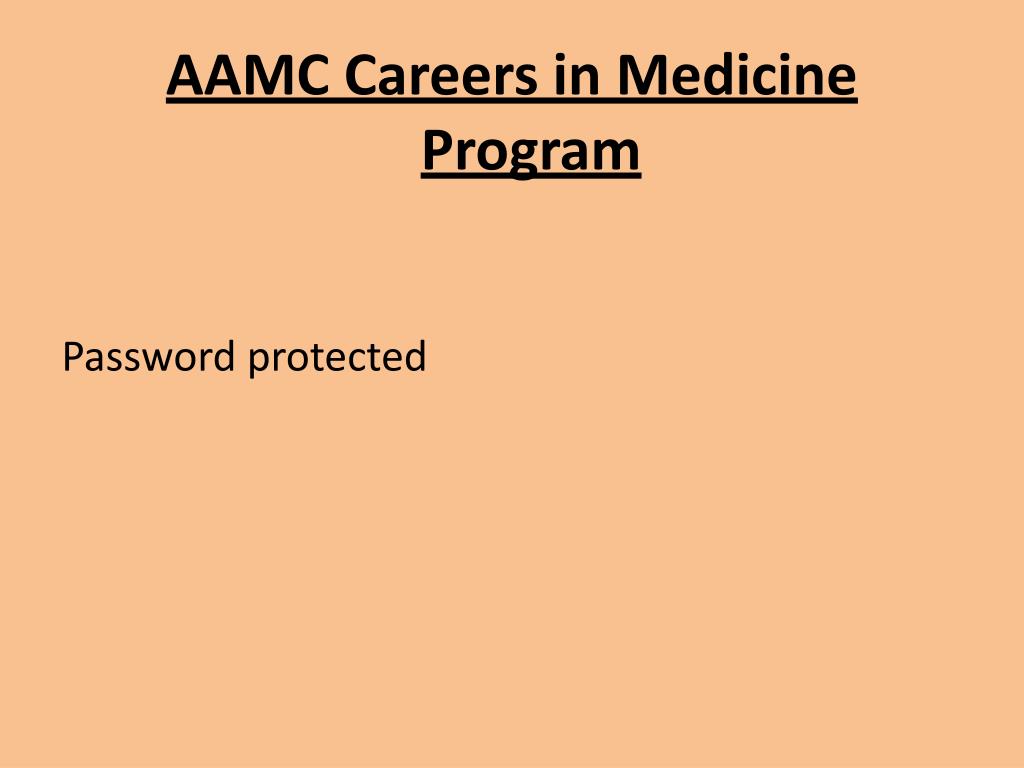 AAMC Careers in Medicine Program

Password protected